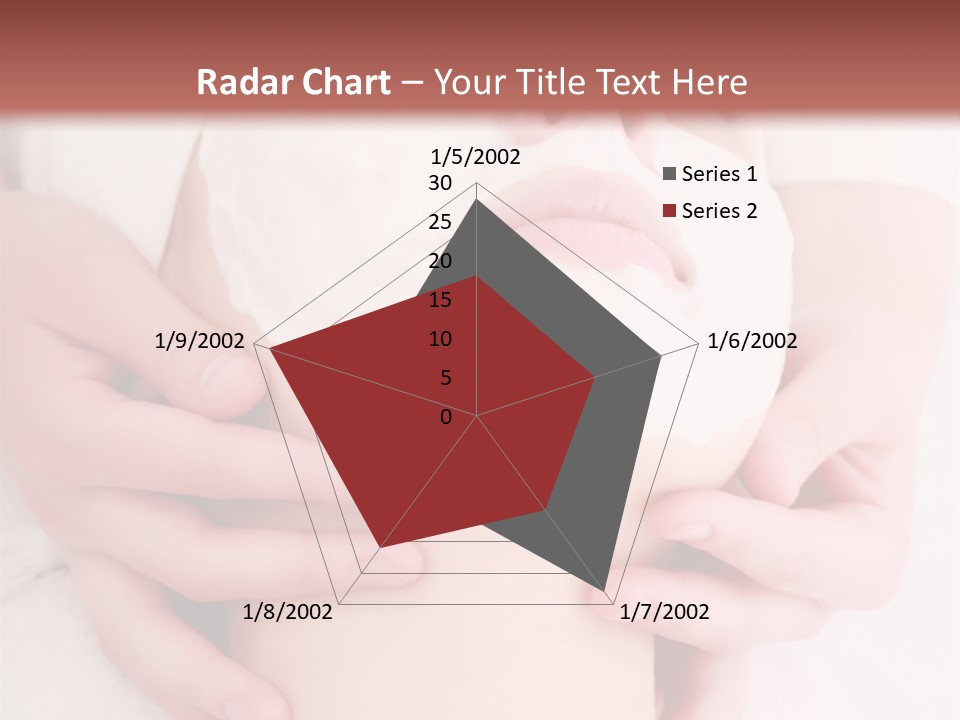 Radar Chart – Your Title Text Here

1/5/2002
30
25
20
15
10
5
0
1/6/2002
1/7/2002
1/8/2002
1/9/2002

Series 1
Series 2